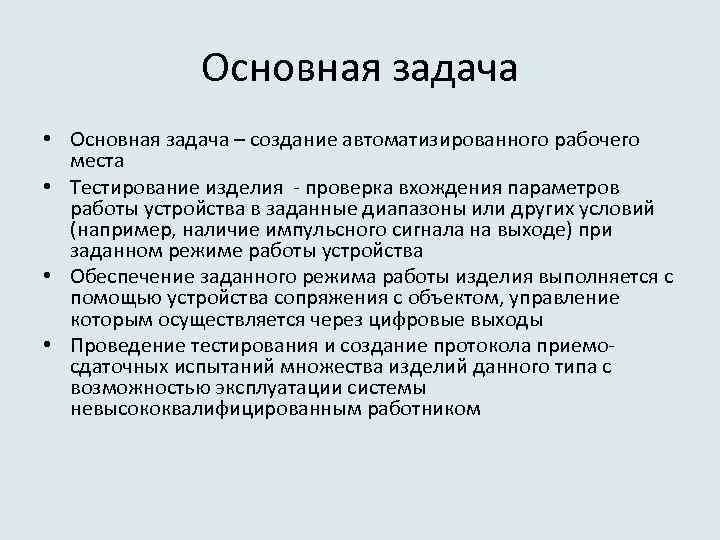 Основная задача

• Основная задача – создание автоматизированного рабочего места

• Тестирование изделия - проверка вхождения параметров работы устройства в заданные диапазоны или других условий (например, наличие импульсного сигнала на выходе) при заданном режиме работы устройства

• Обеспечение заданного режима работы изделия выполняется с помощью устройства сопряжения с объектом, управление которым осуществляется через цифровые выходы

• Проведение тестирования и создание протокола приемо-сдаточных испытаний множества изделий данного типа с возможностью эксплуатации системы невысококвалифицированным работником